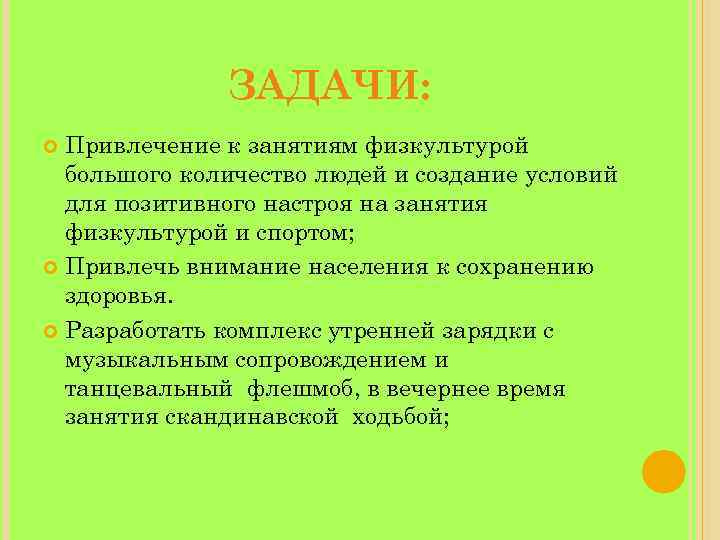 ЗАДАЧИ:

Привлечение к занятиям физкультурой большого количество людей и создание условий для позитивного настроя на занятия физкультурой и спортом;

Привлечь внимание населения к сохранению здоровья.

Разработать комплекс утренней зарядки с музыкальным сопровождением и танцевальный флешмоб, в вечернее время занятия скандинавской ходьбой;